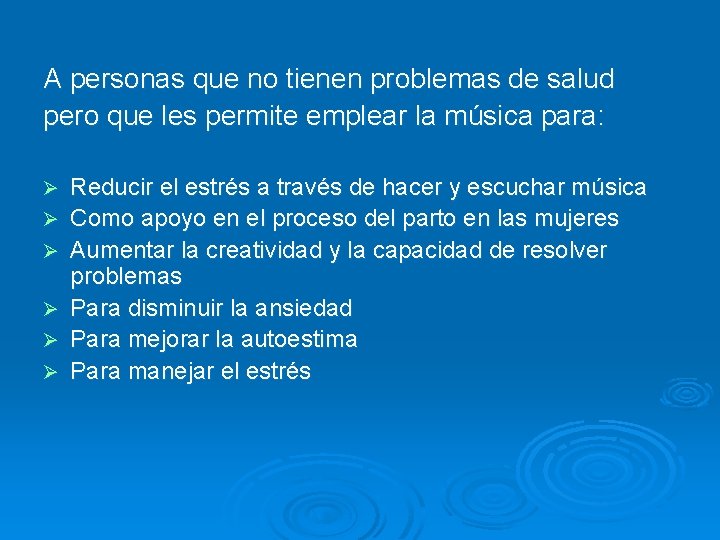 A personas que no tienen problemas de salud pero que les permite emplear la música para:

➢ Reducir el estrés a través de hacer y escuchar música
➢ Como apoyo en el proceso del parto en las mujeres
➢ Aumentar la creatividad y la capacidad de resolver problemas
➢ Para disminuir la ansiedad
➢ Para mejorar la autoestima
➢ Para manejar el estrés